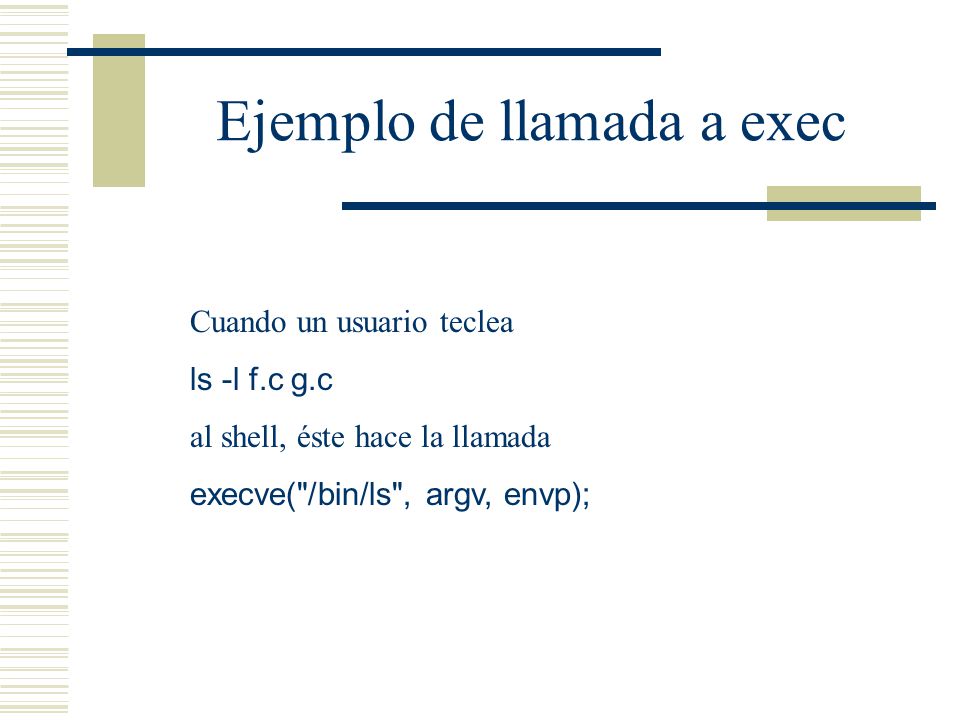 Ejemplo de llamada a exec

Cuando un usuario teclea

ls -l f.c g.c

al shell, éste hace la llamada

execve("/bin/ls", argv, envp);